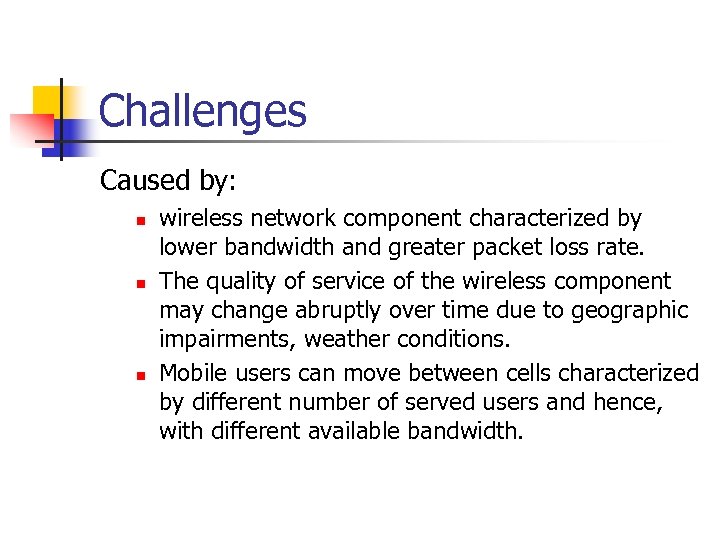 Challenges

Caused by:

- wireless network component characterized by lower bandwidth and greater packet loss rate.
- The quality of service of the wireless component may change abruptly over time due to geographic impairments, weather conditions.
- Mobile users can move between cells characterized by different number of served users and hence, with different available bandwidth.